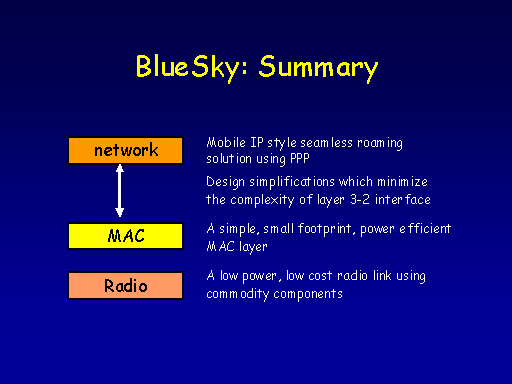 BlueSky: Summary

network

Mobile IP style seamless roaming solution using PPP

Design simplifications which minimize the complexity of layer 3-2 interface

MAC

A simple, small footprint, power efficient MAC layer

Radio

A low power, low cost radio link using commodity components